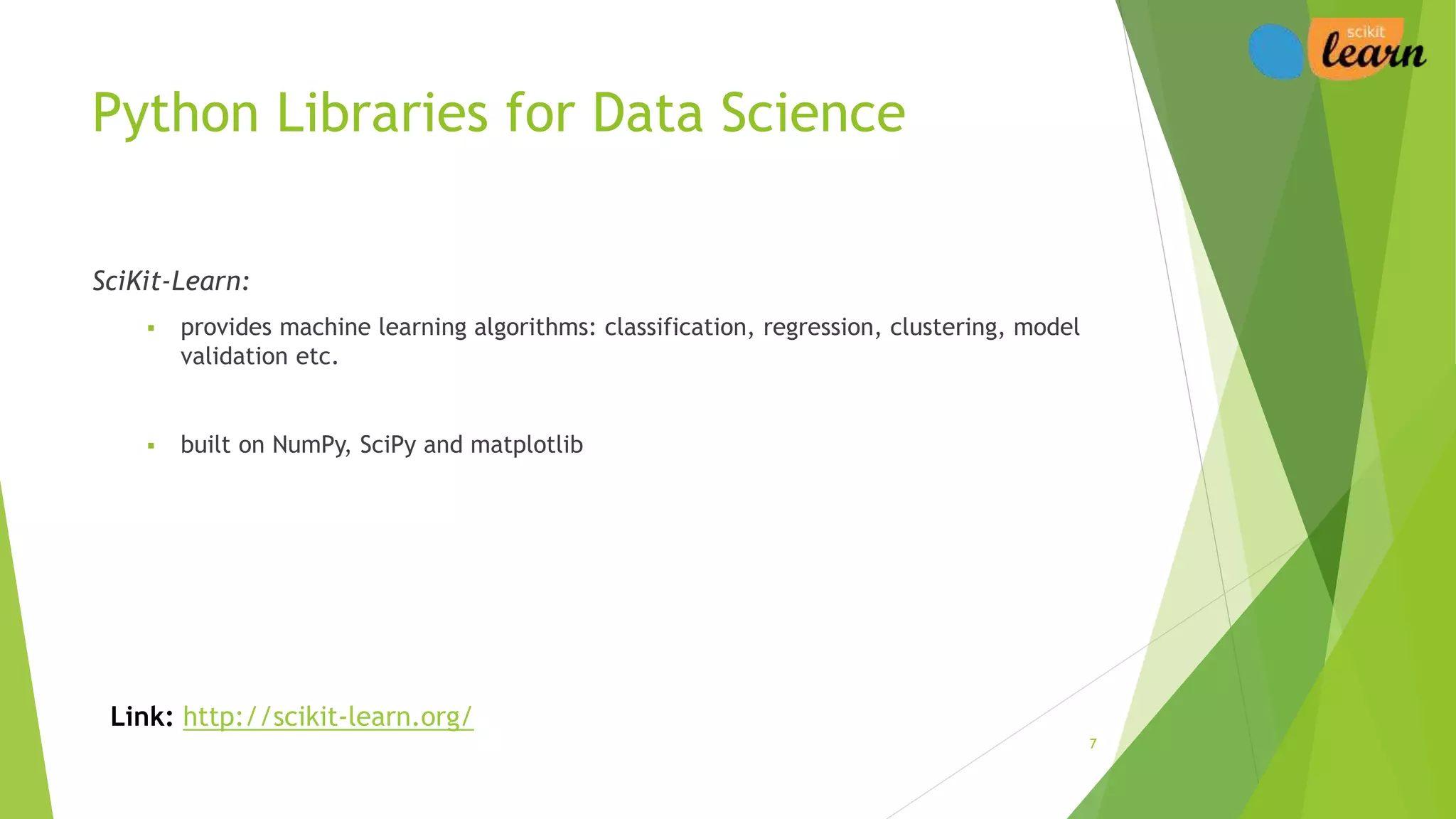 scikit
learn

Python Libraries for Data Science

SciKit-Learn:

▪ provides machine learning algorithms: classification, regression, clustering, model validation etc.

▪ built on NumPy, SciPy and matplotlib

Link: http://scikit-learn.org/

7